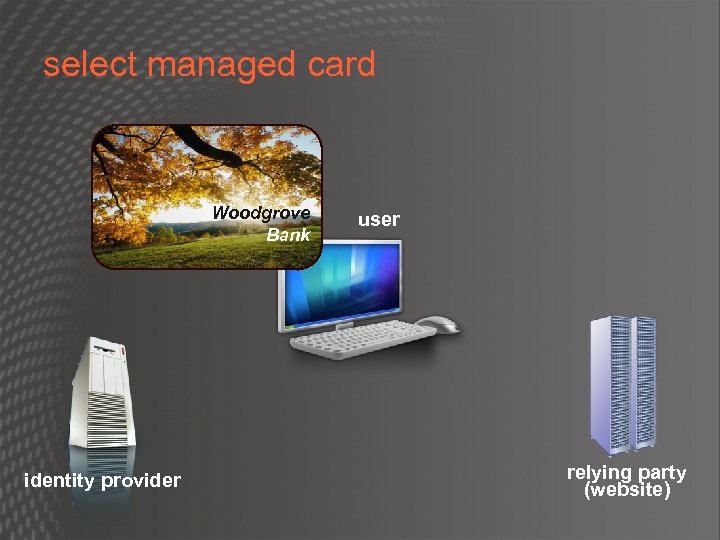 select managed card

Woodgrove Bank

user

identity provider

relying party (website)